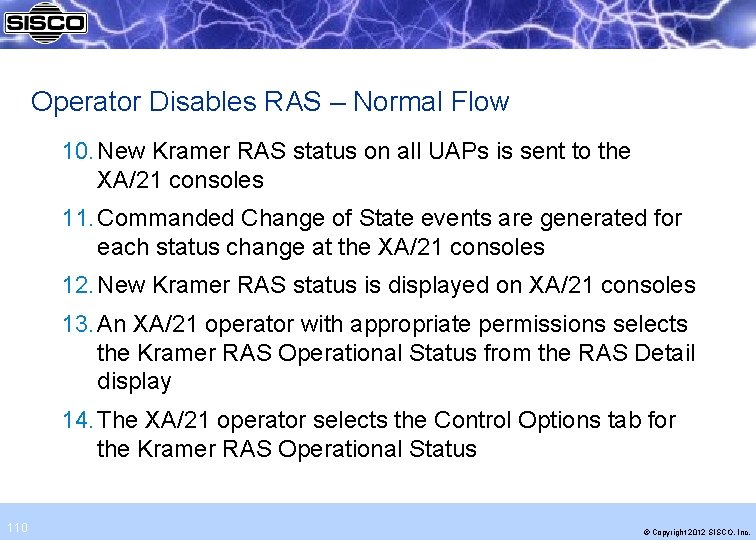 SISCO

Operator Disables RAS – Normal Flow

10. New Kramer RAS status on all UAPs is sent to the XA/21 consoles

11. Commanded Change of State events are generated for each status change at the XA/21 consoles

12. New Kramer RAS status is displayed on XA/21 consoles

13. An XA/21 operator with appropriate permissions selects the Kramer RAS Operational Status from the RAS Detail display

14. The XA/21 operator selects the Control Options tab for the Kramer RAS Operational Status

110

© Copyright 2012 SISCO, Inc.